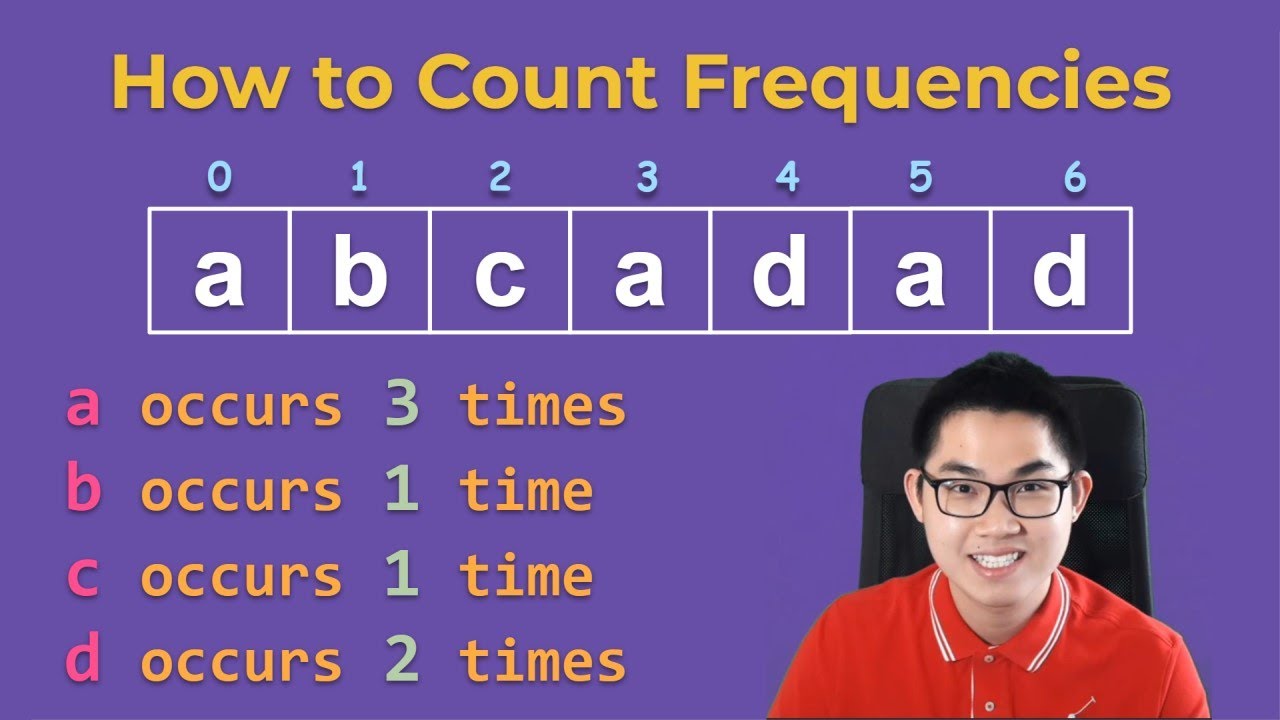 How to Count Frequencies

| 0 | 1 | 2 | 3 | 4 | 5 | 6 |
|---|---|---|---|---|---|---|
| a | b | c | a | d | a | d |

a occurs 3 times
b occurs 1 time
c occurs 1 time
d occurs 2 times